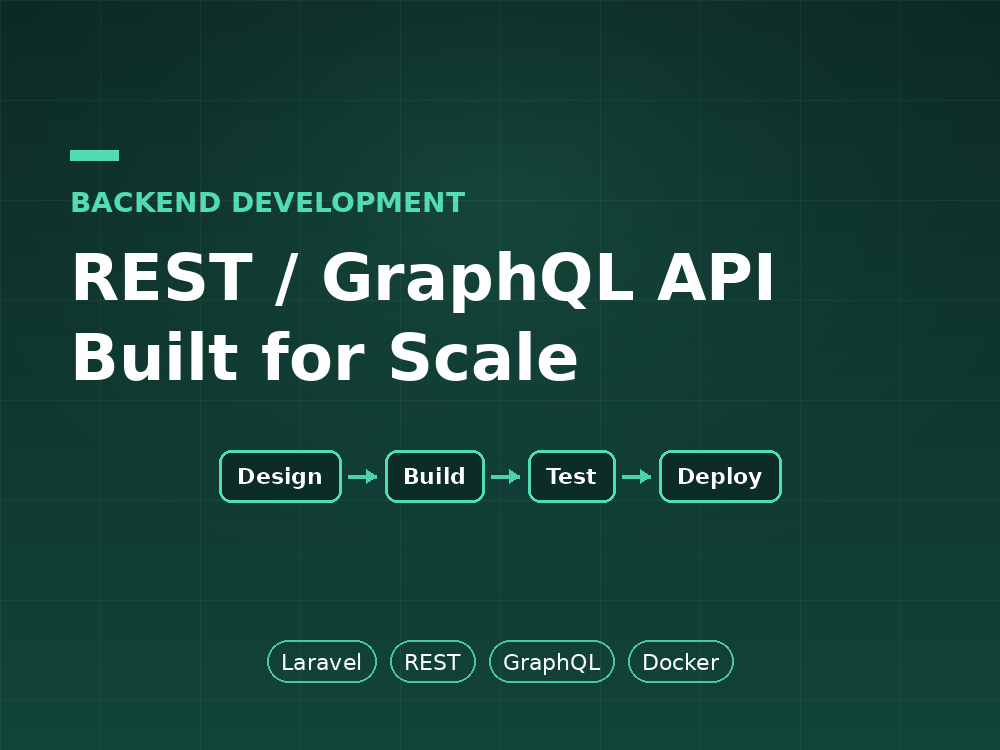 BACKEND DEVELOPMENT

REST / GraphQL API Built for Scale

Design → Build → Test → Deploy

Laravel REST GraphQL Docker